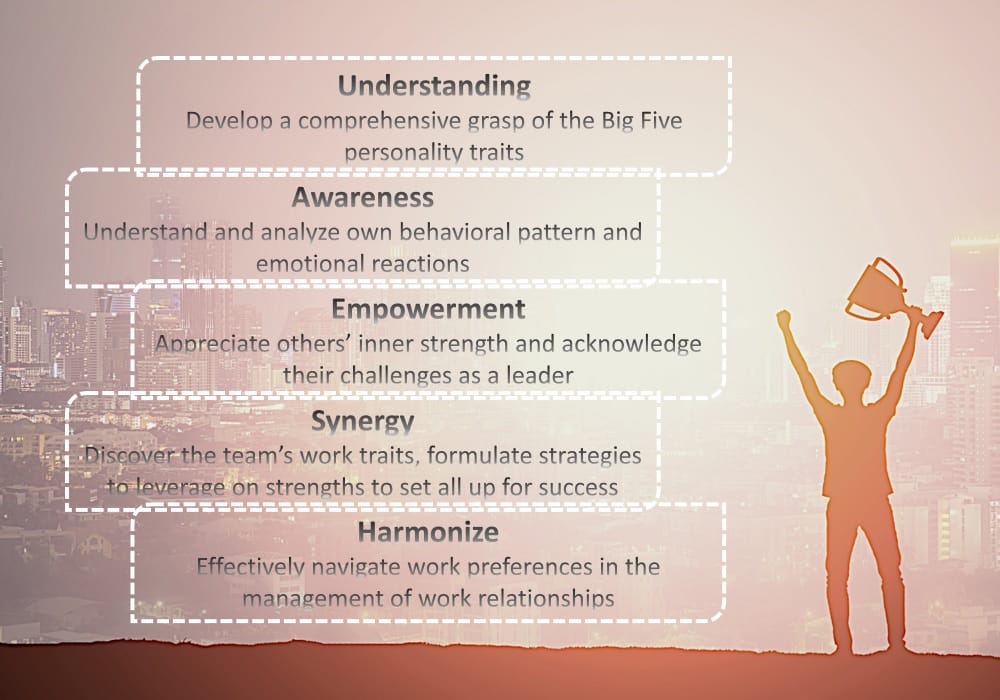 Understanding
Develop a comprehensive grasp of the Big Five personality traits

Awareness
Understand and analyze own behavioral pattern and emotional reactions

Empowerment
Appreciate others' inner strength and acknowledge their challenges as a leader

Synergy
Discover the team's work traits, formulate strategies to leverage on strengths to set all up for success

Harmonize
Effectively navigate work preferences in the management of work relationships